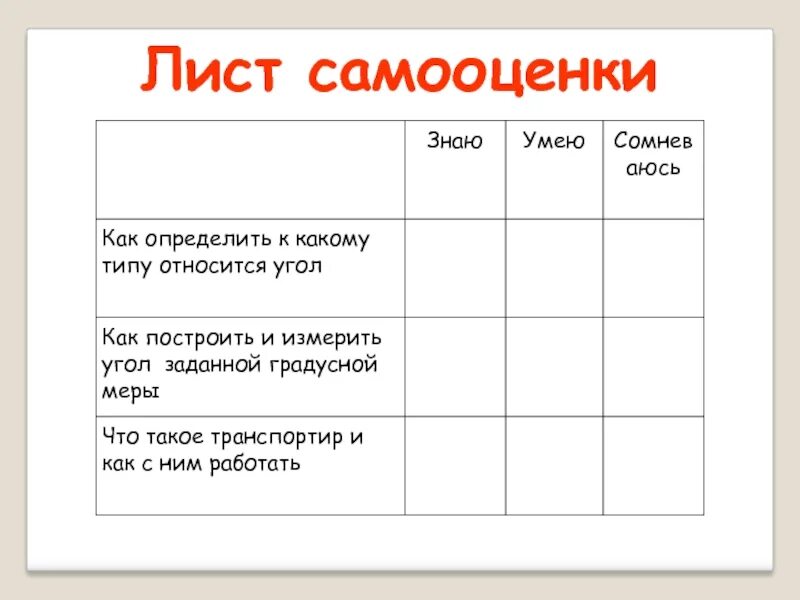 Лист самооценки

| | Знаю | Умею | Сомневаюсь |
|---|---|---|---|
| Как определить к какому типу относится угол | | | |
| Как построить и измерить угол заданной градусной меры | | | |
| Что такое транспортир и как с ним работать | | | |